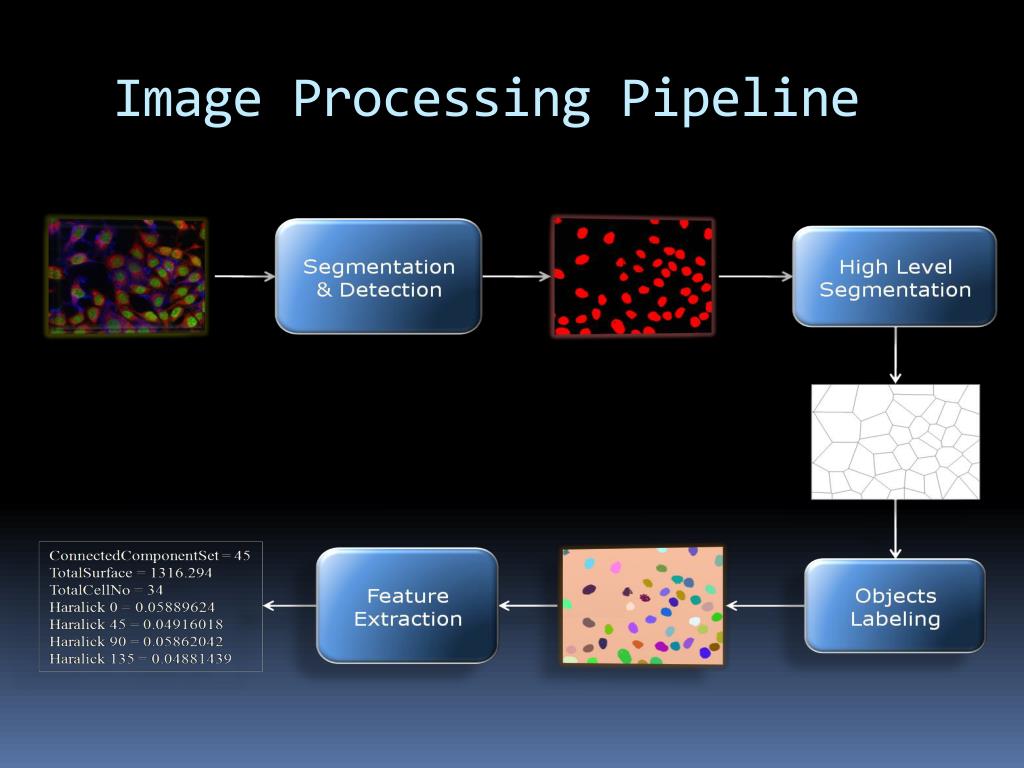 Image Processing Pipeline

Segmentation & Detection

High Level Segmentation

Objects Labeling

Feature Extraction

ConnectedComponentSet = 45
TotalSurface = 1316.294
TotalCellNo = 34
Haralick 0 = 0.05889624
Haralick 45 = 0.04916018
Haralick 90 = 0.05862042
Haralick 135 = 0.04881439